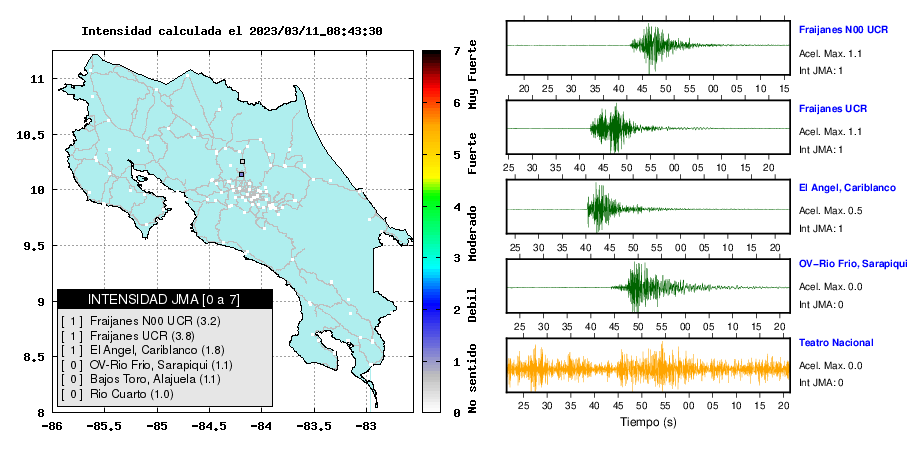 Intensidad calculada el 2023/03/11_08:43:30

11
10.5
10
9.5
9
8.5
8

-86 -85.5 -85 -84.5 -84 -83.5 -83

INTENSIDAD JMA [0 a 7]
[ 1 ] Fraijanes N00 UCR (3.2)
[ 1 ] Fraijanes UCR (3.8)
[ 1 ] El Angel, Cariblanco (1.8)
[ 0 ] OV-Rio Frio, Sarapiqui (1.1)
[ 0 ] Bajos Toro, Alajuela (1.1)
[ 0 ] Rio Cuarto (1.0)

7 6 5 4 3 2 1 0
Muy Fuerte
Fuerte
Moderado
Debil
No sentido

Fraijanes N00 UCR
Acel. Max. 1.1
Int JMA: 1
20 25 30 35 40 45 50 55 00 05 10 15

Fraijanes UCR
Acel. Max. 1.1
Int JMA: 1
25 30 35 40 45 50 55 00 05 10 15 20

El Angel, Cariblanco
Acel. Max. 0.5
Int JMA: 1
25 30 35 40 45 50 55 00 05 10 15 20

OV-Rio Frio, Sarapiqui
Acel. Max. 0.0
Int JMA: 0
25 30 35 40 45 50 55 00 05 10 15 20

Teatro Nacional
Acel. Max. 0.0
Int JMA: 0
25 30 35 40 45 50 55 00 05 10 15 20
Tiempo (s)